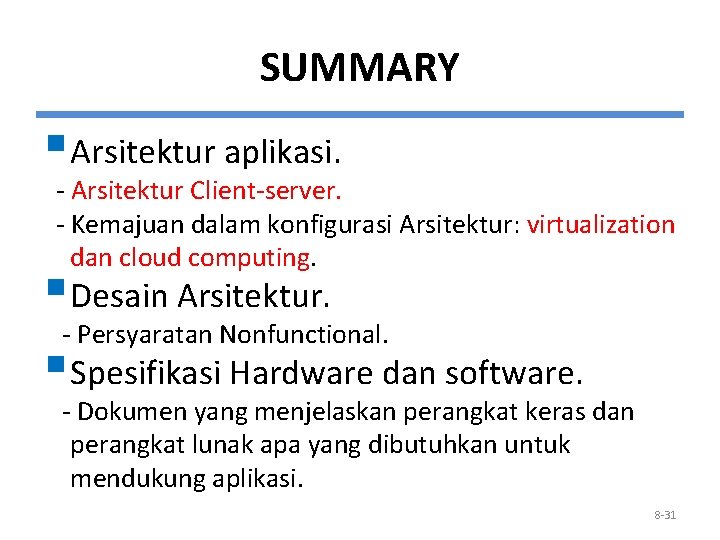 SUMMARY

Arsitektur aplikasi.
- Arsitektur Client-server.
- Kemajuan dalam konfigurasi Arsitektur: virtualization dan cloud computing.

Desain Arsitektur.
- Persyaratan Nonfunctional.

Spesifikasi Hardware dan software.
- Dokumen yang menjelaskan perangkat keras dan perangkat lunak apa yang dibutuhkan untuk mendukung aplikasi.

8-31